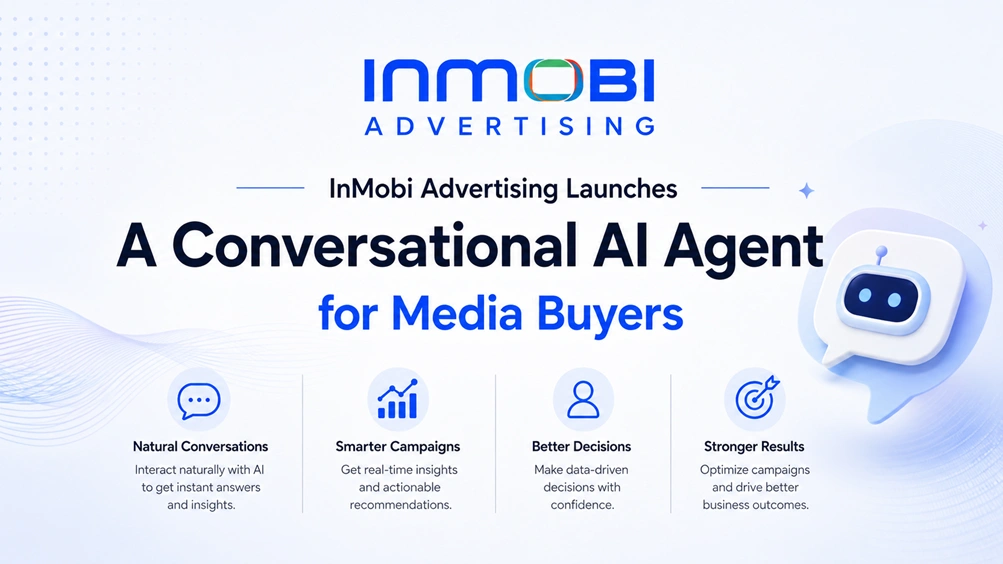 INMOBI
ADVERTISING

InMobi Advertising Launches

A Conversational AI Agent for Media Buyers

Natural Conversations
Interact naturally with AI to get instant answers and insights.

Smarter Campaigns
Get real-time insights and actionable recommendations.

Better Decisions
Make data-driven decisions with confidence.

Stronger Results
Optimize campaigns and drive better business outcomes.